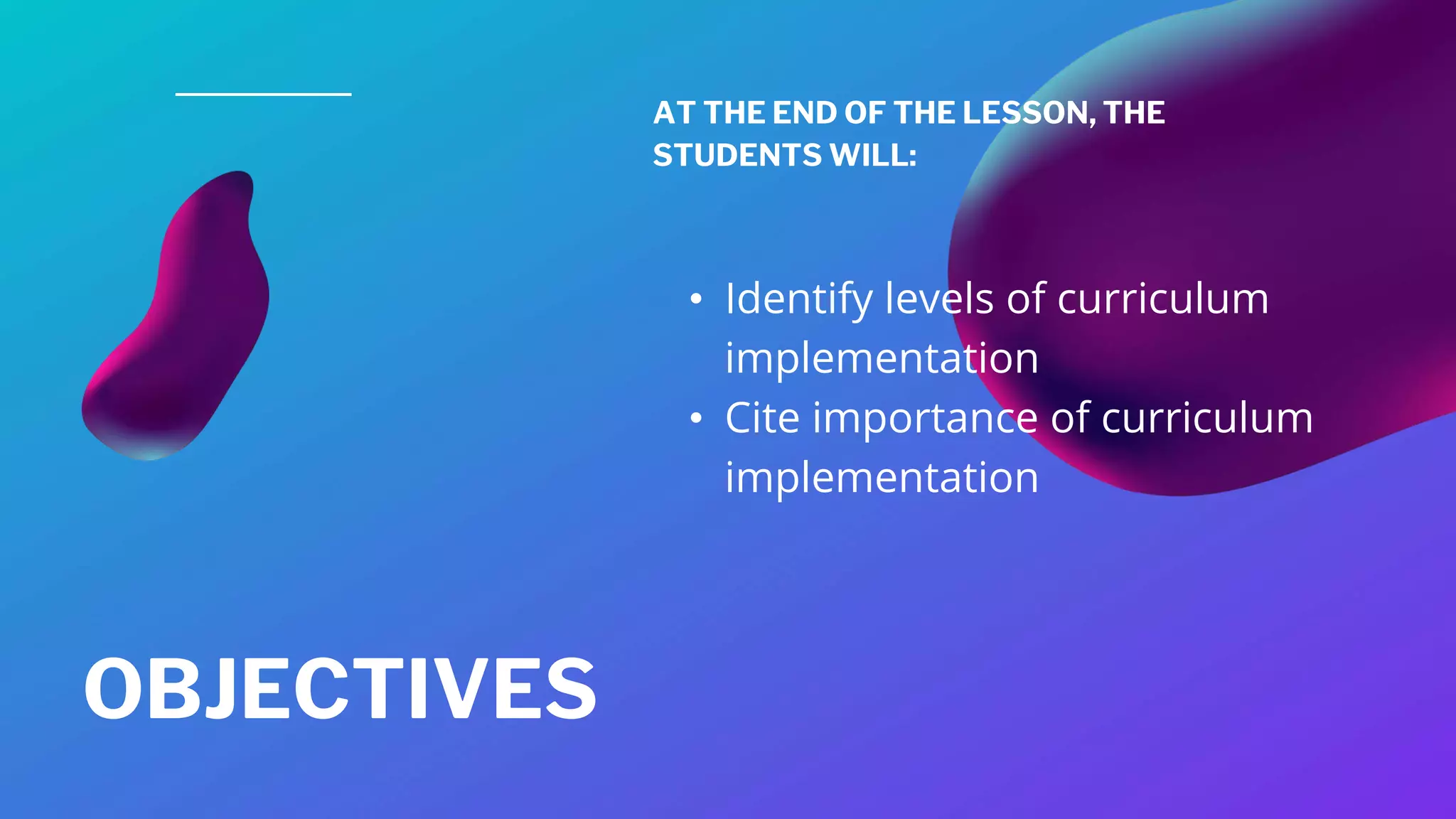 AT THE END OF THE LESSON, THE STUDENTS WILL:

• Identify levels of curriculum implementation
• Cite importance of curriculum implementation

OBJECTIVES